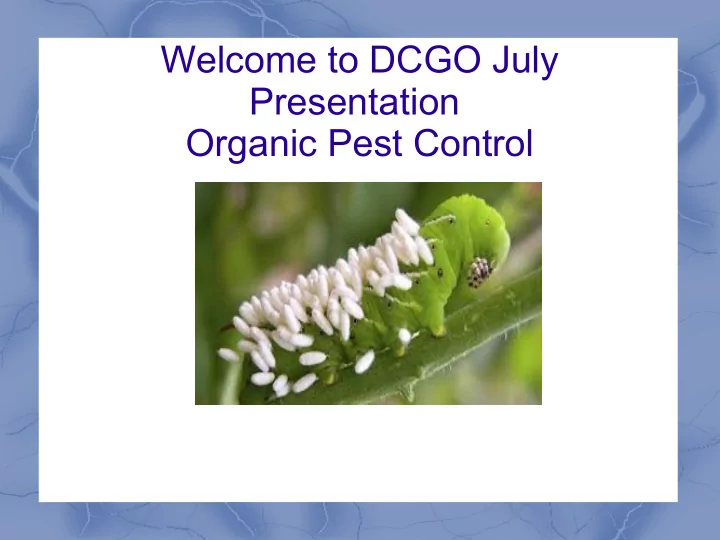 Welcome to DCGO July Presentation
Organic Pest Control